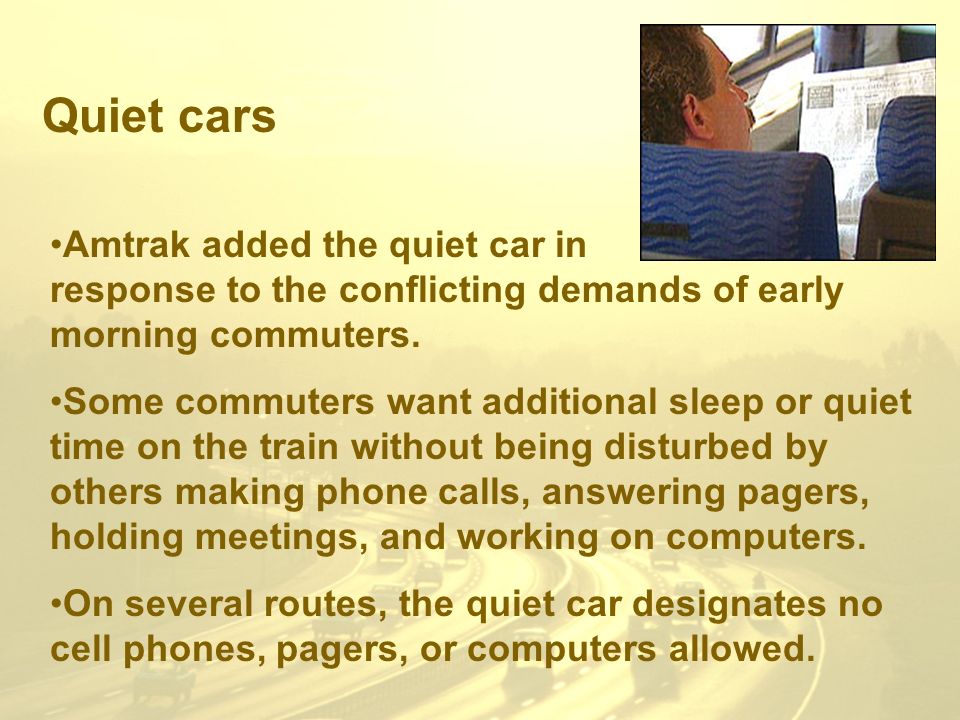 Quiet cars

•Amtrak added the quiet car in response to the conflicting demands of early morning commuters.

•Some commuters want additional sleep or quiet time on the train without being disturbed by others making phone calls, answering pagers, holding meetings, and working on computers.

•On several routes, the quiet car designates no cell phones, pagers, or computers allowed.